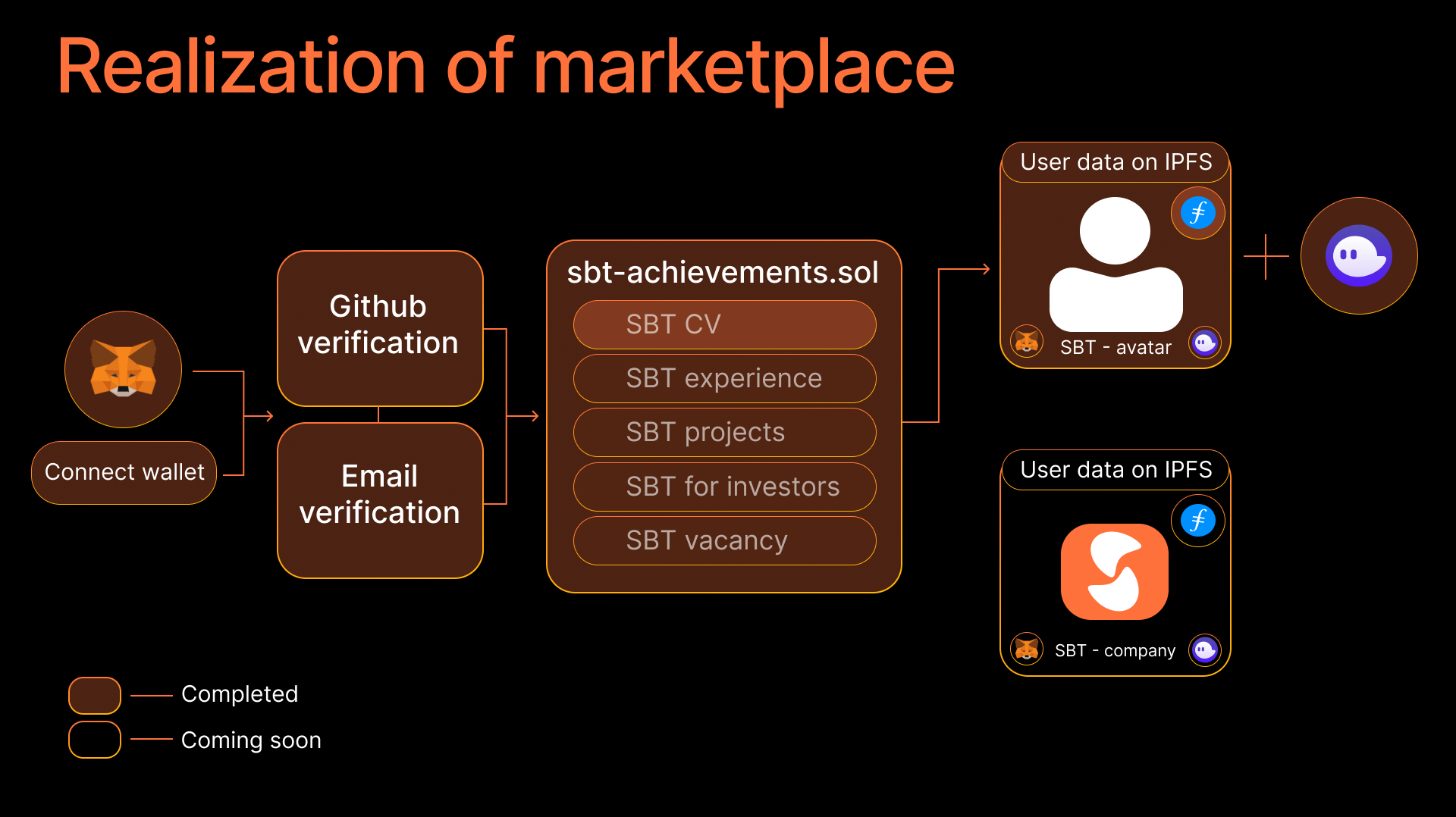 Realization of marketplace

Connect wallet

Github verification

Email verification

sbt-achievements.sol

SBT CV

SBT experience

SBT projects

SBT for investors

SBT vacancy

User data on IPFS

SBT - avatar

User data on IPFS

SBT - company

Completed

Coming soon